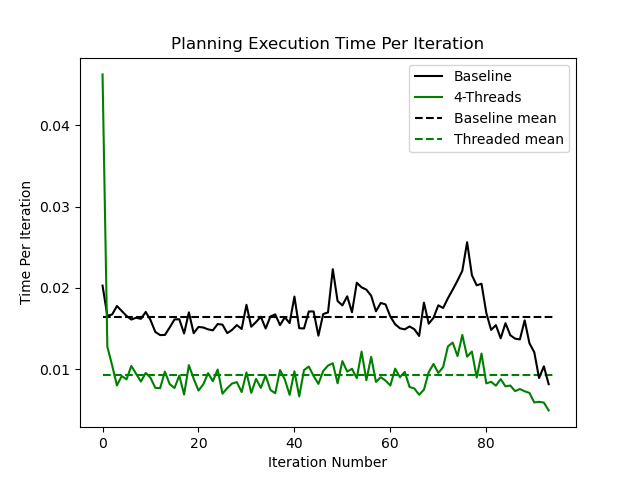 Planning Execution Time Per Iteration

Baseline
4-Threads
Baseline mean
Threaded mean

Time Per Iteration

0.04
0.03
0.02
0.01

0
20
40
60
80

Iteration Number